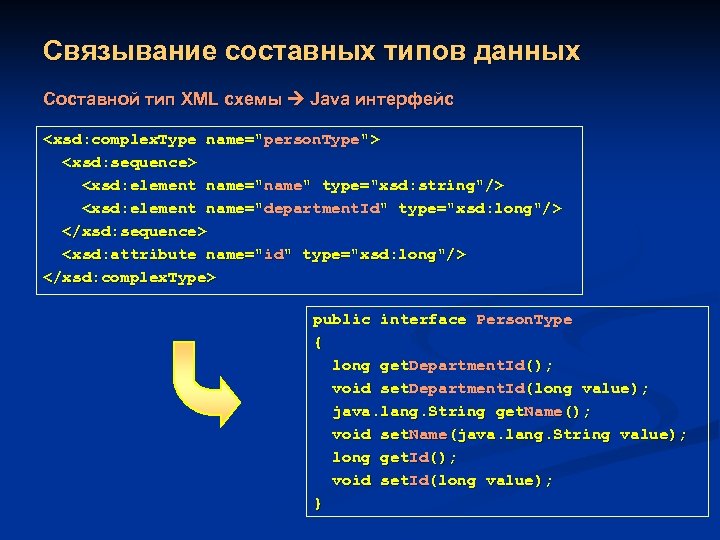 Связывание составных типов данных

Составной тип XML схемы → Java интерфейс

<xsd:complexType name="personType">
<xsd:sequence>
<xsd:element name="name" type="xsd:string"/>
<xsd:element name="departmentId" type="xsd:long"/>
</xsd:sequence>
<xsd:attribute name="id" type="xsd:long"/>
</xsd:complexType>

public interface PersonType
{
long getDepartmentId();
void setDepartmentId(long value);
java.lang.String getName();
void setName(java.lang.String value);
long getId();
void setId(long value);
}